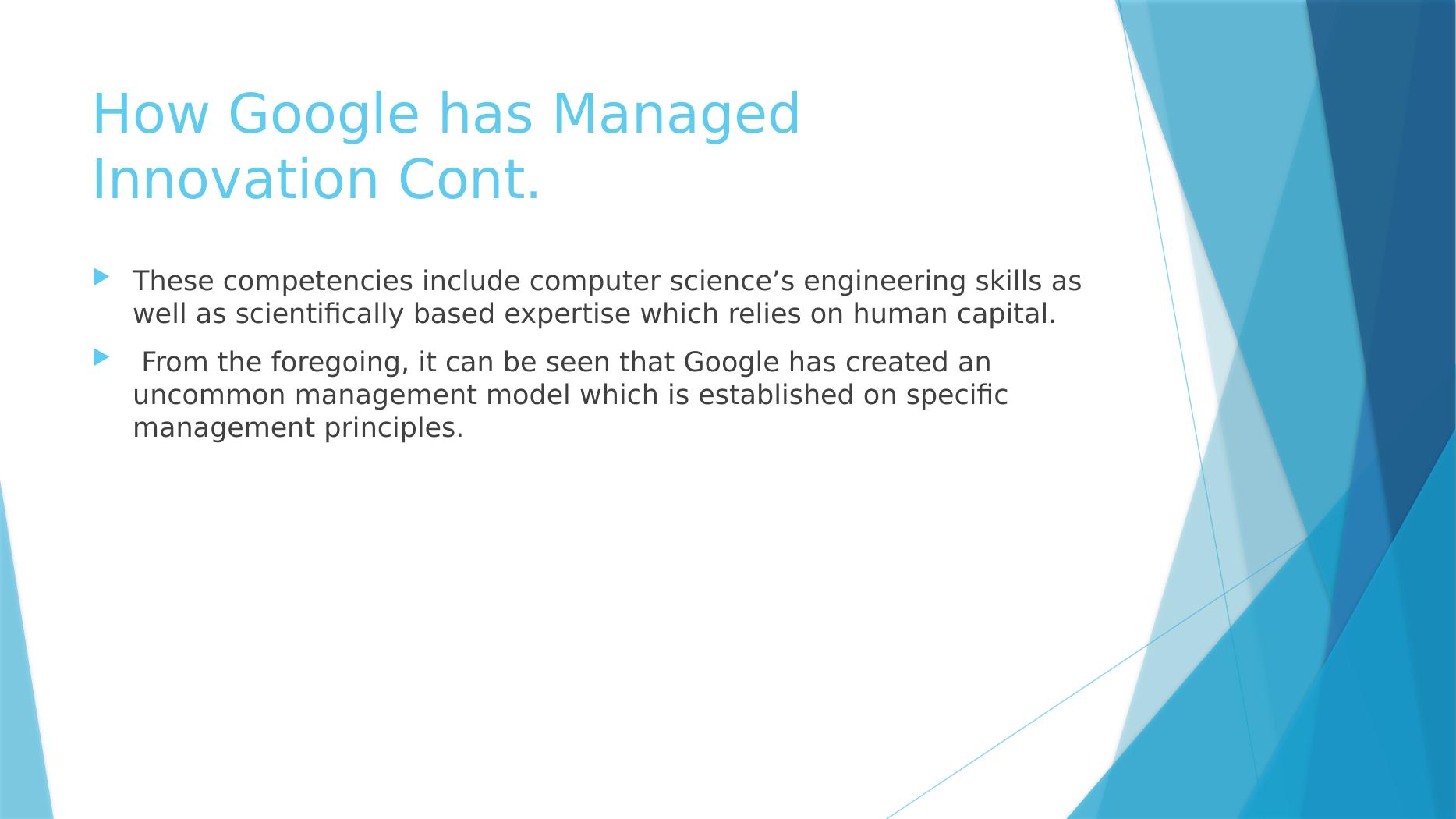 How Google has Managed Innovation Cont.

These competencies include computer science’s engineering skills as well as scientifically based expertise which relies on human capital.

From the foregoing, it can be seen that Google has created an uncommon management model which is established on specific management principles.